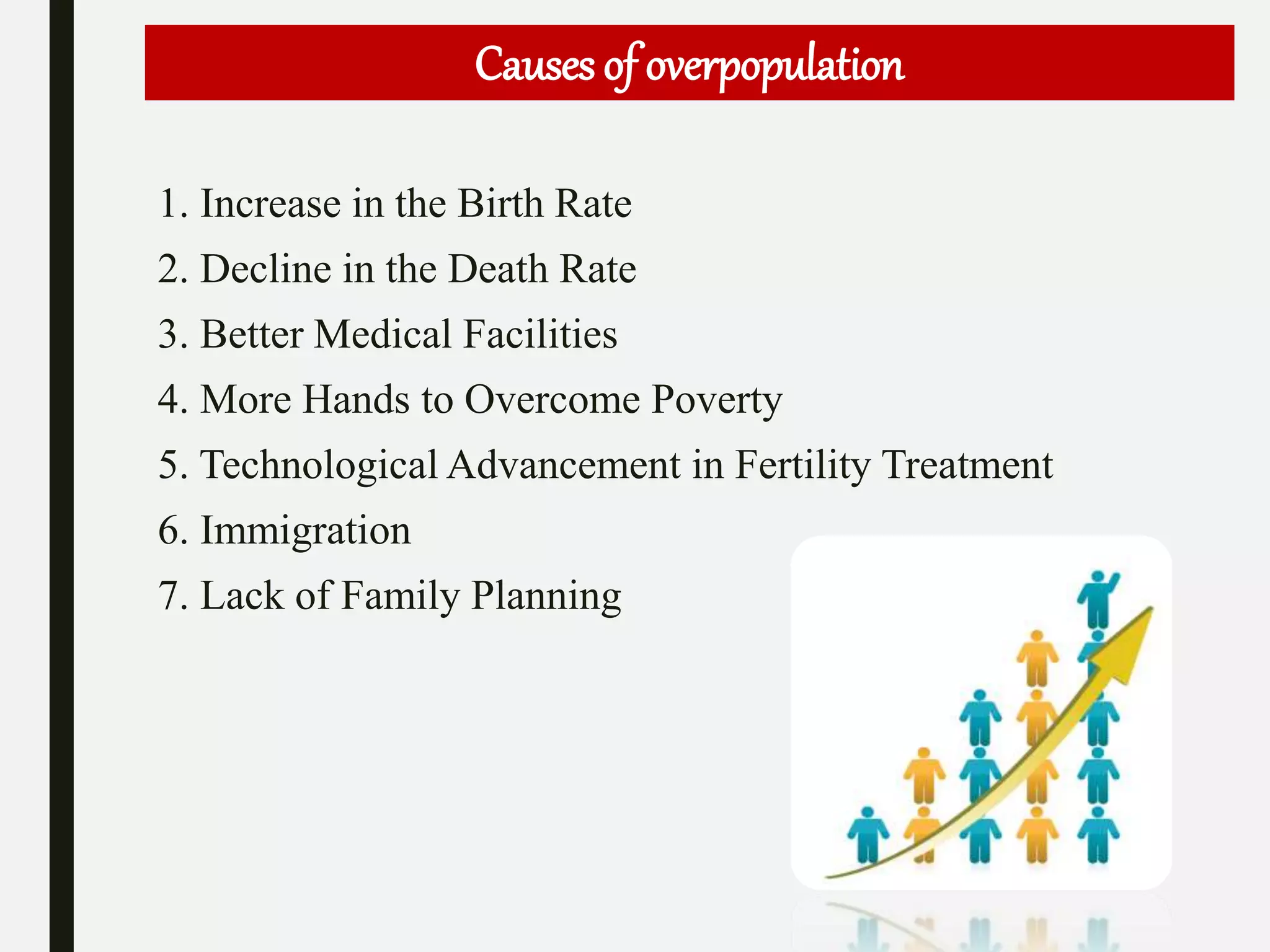 Causes of overpopulation

1. Increase in the Birth Rate
2. Decline in the Death Rate
3. Better Medical Facilities
4. More Hands to Overcome Poverty
5. Technological Advancement in Fertility Treatment
6. Immigration
7. Lack of Family Planning